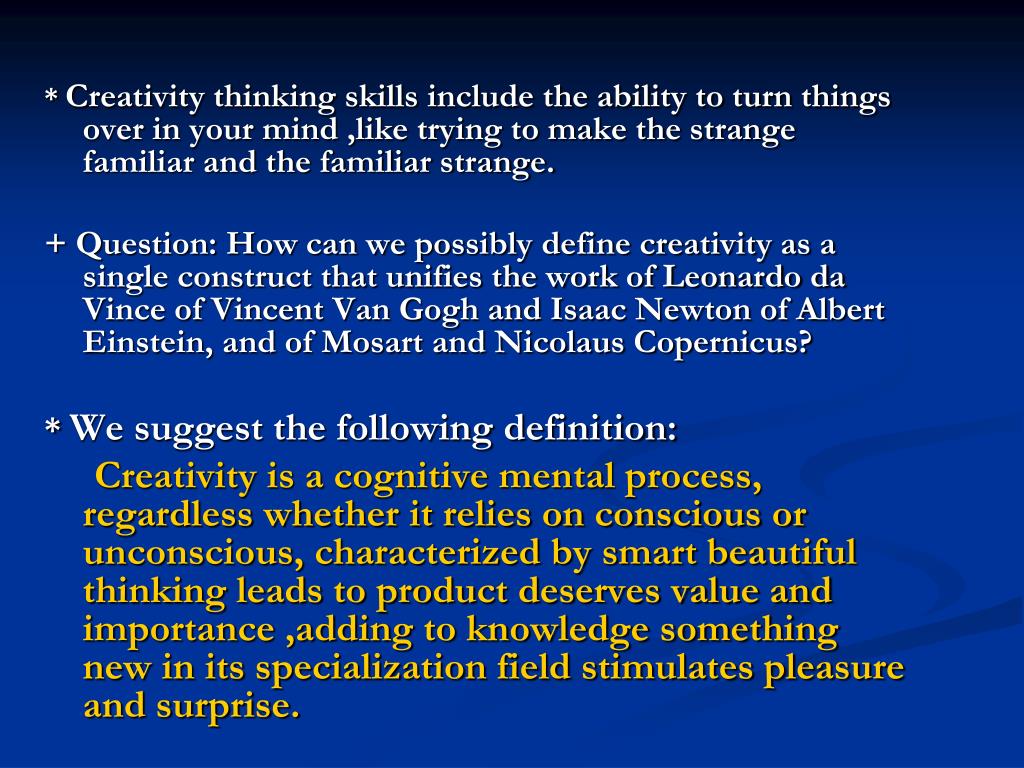 * Creativity thinking skills include the ability to turn things over in your mind ,like trying to make the strange familiar and the familiar strange.

+ Question: How can we possibly define creativity as a single construct that unifies the work of Leonardo da Vince of Vincent Van Gogh and Isaac Newton of Albert Einstein, and of Mosart and Nicolaus Copernicus?

* We suggest the following definition:

Creativity is a cognitive mental process, regardless whether it relies on conscious or unconscious, characterized by smart beautiful thinking leads to product deserves value and importance ,adding to knowledge something new in its specialization field stimulates pleasure and surprise.